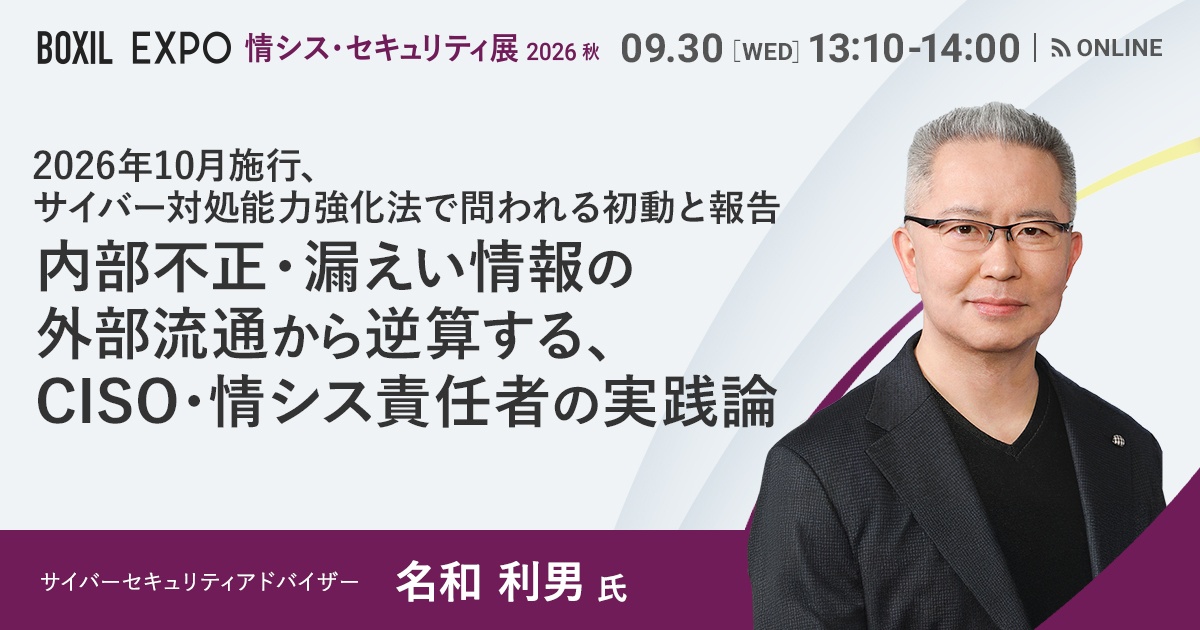 BOXIL EXPO 情シス・セキュリティ展 2026 秋 09.30 [WED] 13:10-14:00 | ONLINE

2026年10月施行、
サイバー対処能力強化法で問われる初動と報告
内部不正・漏えい情報の
外部流通から逆算する、
CISO・情シス責任者の実践論

サイバーセキュリティアドバイザー 名和 利男 氏